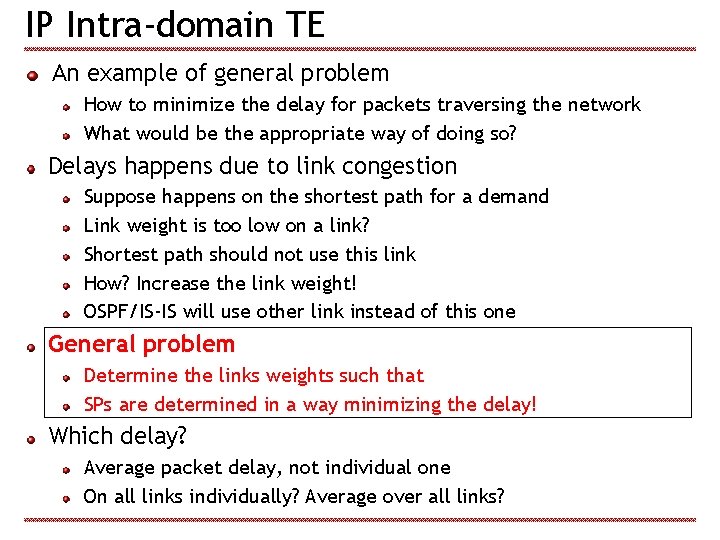 IP Intra-domain TE

An example of general problem

How to minimize the delay for packets traversing the network

What would be the appropriate way of doing so?

Delays happens due to link congestion

Suppose happens on the shortest path for a demand

Link weight is too low on a link?

Shortest path should not use this link

How? Increase the link weight!

OSPF/IS-IS will use other link instead of this one

General problem

Determine the links weights such that

SPs are determined in a way minimizing the delay!

Which delay?

Average packet delay, not individual one

On all links individually? Average over all links?